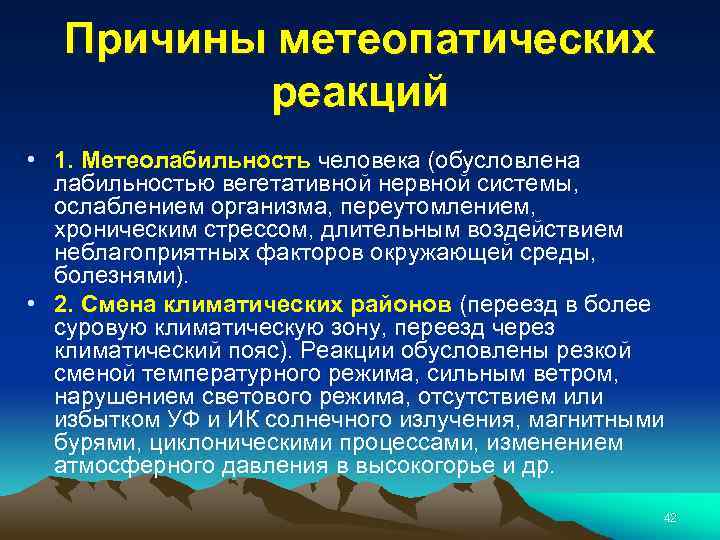 Причины метеопатических реакций

• 1. Метеолабильность человека (обусловлена лабильностью вегетативной нервной системы, ослаблением организма, переутомлением, хроническим стрессом, длительным воздействием неблагоприятных факторов окружающей среды, болезнями).

• 2. Смена климатических районов (переезд в более суровую климатическую зону, переезд через климатический пояс). Реакции обусловлены резкой сменой температурного режима, сильным ветром, нарушением светового режима, отсутствием или избытком УФ и ИК солнечного излучения, магнитными бурями, циклоническими процессами, изменением атмосферного давления в высокогорье и др.

42